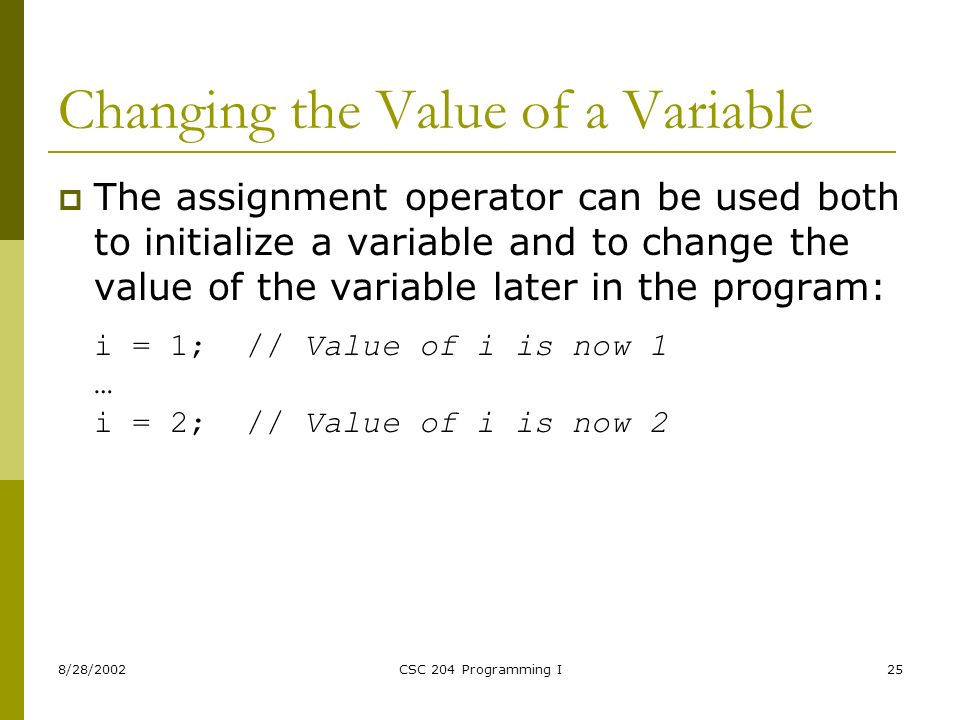 Changing the Value of a Variable

The assignment operator can be used both to initialize a variable and to change the value of the variable later in the program:

i = 1;  // Value of i is now 1
…
i = 2;  // Value of i is now 2

8/28/2002

CSC 204 Programming I

25